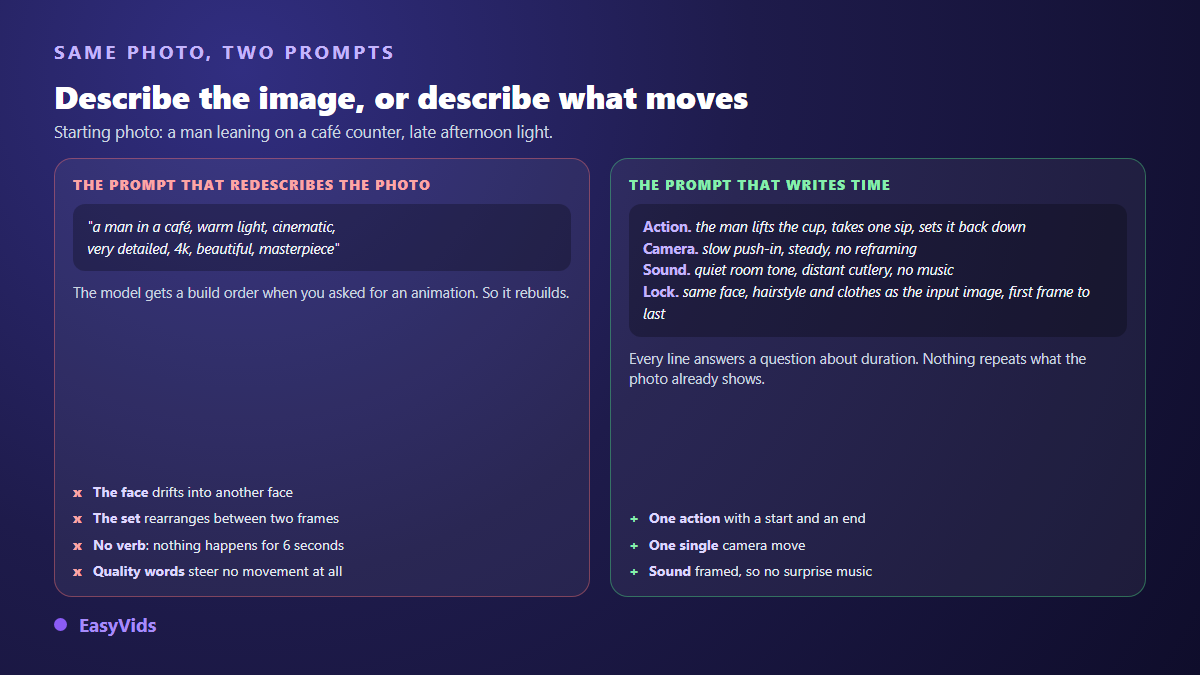 SAME PHOTO, TWO PROMPTS

Describe the image, or describe what moves

Starting photo: a man leaning on a café counter, late afternoon light.

THE PROMPT THAT REDESCRIBES THE PHOTO

"a man in a café, warm light, cinematic, very detailed, 4k, beautiful, masterpiece"

The model gets a build order when you asked for an animation. So it rebuilds.

x The face drifts into another face
x The set rearranges between two frames
x No verb: nothing happens for 6 seconds
x Quality words steer no movement at all

THE PROMPT THAT WRITES TIME

Action. the man lifts the cup, takes one sip, sets it back down
Camera. slow push-in, steady, no reframing
Sound. quiet room tone, distant cutlery, no music
Lock. same face, hairstyle and clothes as the input image, first frame to last

Every line answers a question about duration. Nothing repeats what the photo already shows.

+ One action with a start and an end
+ One single camera move
+ Sound framed, so no surprise music

EasyVids